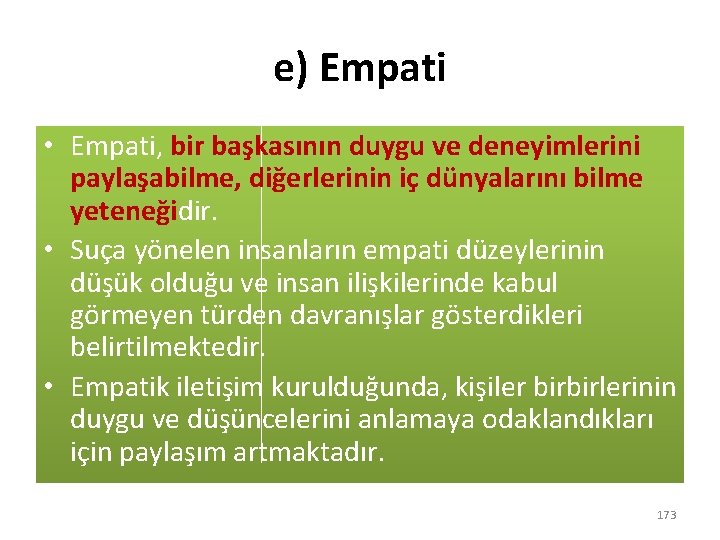 e) Empati

• Empati, bir başkasının duygu ve deneyimlerini paylaşabilme, diğerlerinin iç dünyalarını bilme yeteneğidir.
• Suça yönelen insanların empati düzeylerinin düşük olduğu ve insan ilişkilerinde kabul görmeyen türden davranışlar gösterdikleri belirtilmektedir.
• Empatik iletişim kurulduğunda, kişiler birbirlerinin duygu ve düşüncelerini anlamaya odaklandıkları için paylaşım artmaktadır.

173